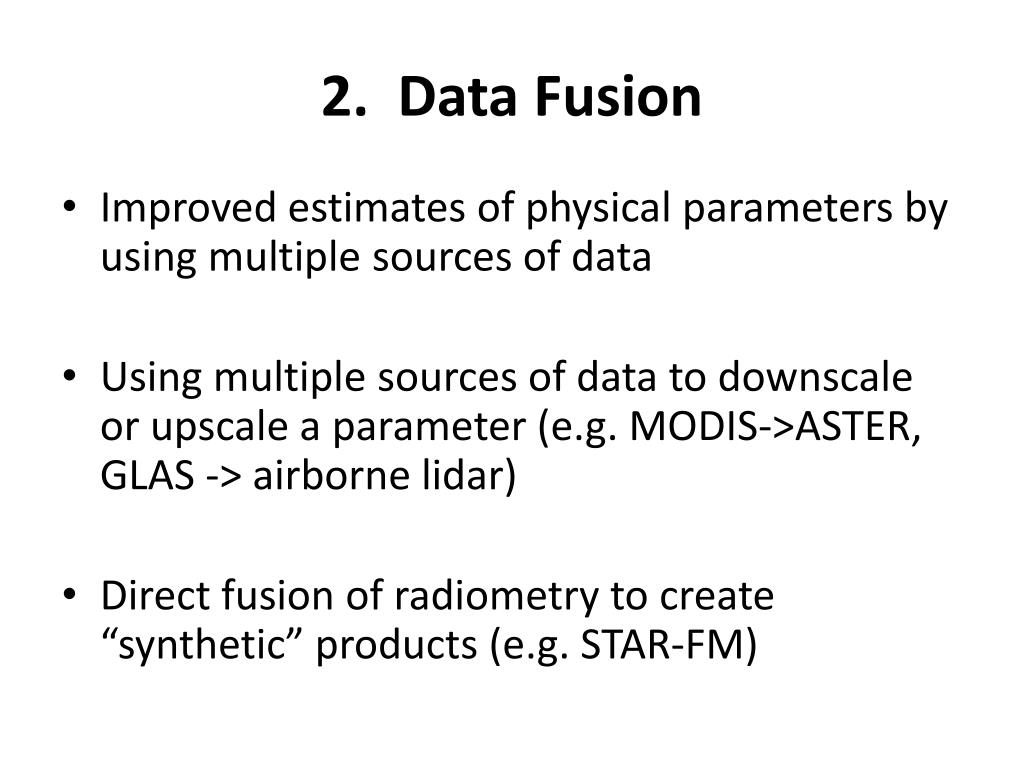 2. Data Fusion

• Improved estimates of physical parameters by using multiple sources of data

• Using multiple sources of data to downscale or upscale a parameter (e.g. MODIS->ASTER, GLAS -> airborne lidar)

• Direct fusion of radiometry to create “synthetic” products (e.g. STAR-FM)